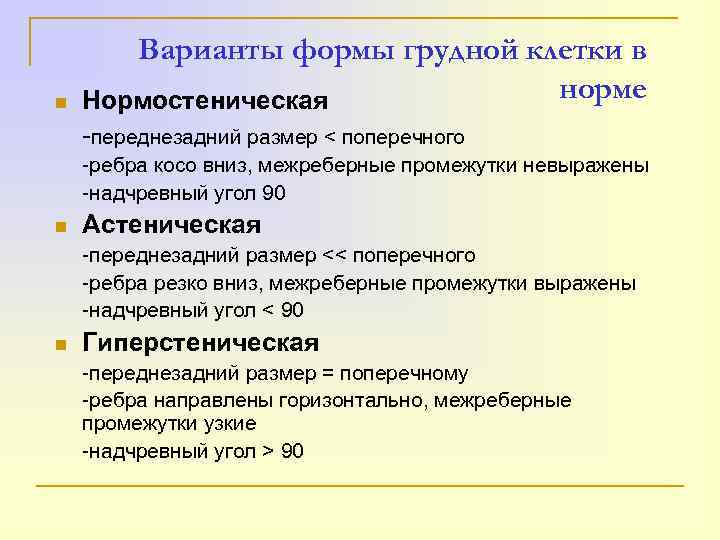 Варианты формы грудной клетки в норме

Нормостеническая

-переднезадний размер < поперечного

-ребра косо вниз, межреберные промежутки невыражены

-надчревный угол 90

Астеническая

-переднезадний размер << поперечного

-ребра резко вниз, межреберные промежутки выражены

-надчревный угол < 90

Гиперстеническая

-переднезадний размер = поперечному

-ребра направлены горизонтально, межреберные промежутки узкие

-надчревный угол > 90